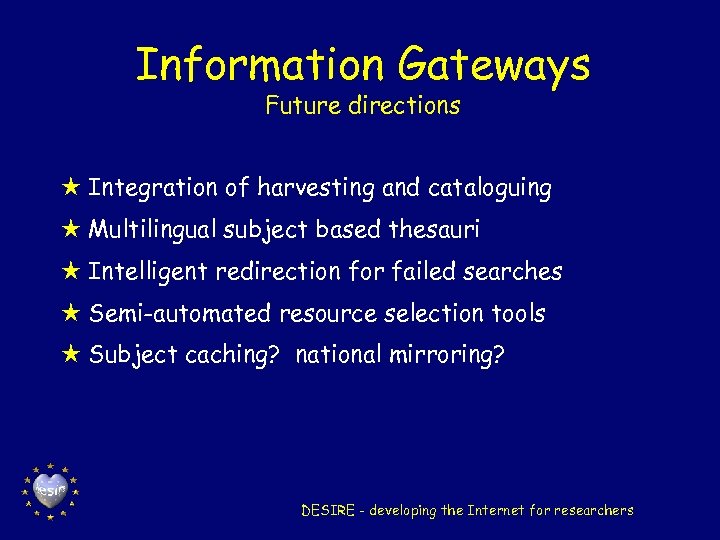 Information Gateways
Future directions

★ Integration of harvesting and cataloguing
★ Multilingual subject based thesauri
★ Intelligent redirection for failed searches
★ Semi-automated resource selection tools
★ Subject caching? national mirroring?

desire

DESIRE - developing the Internet for researchers